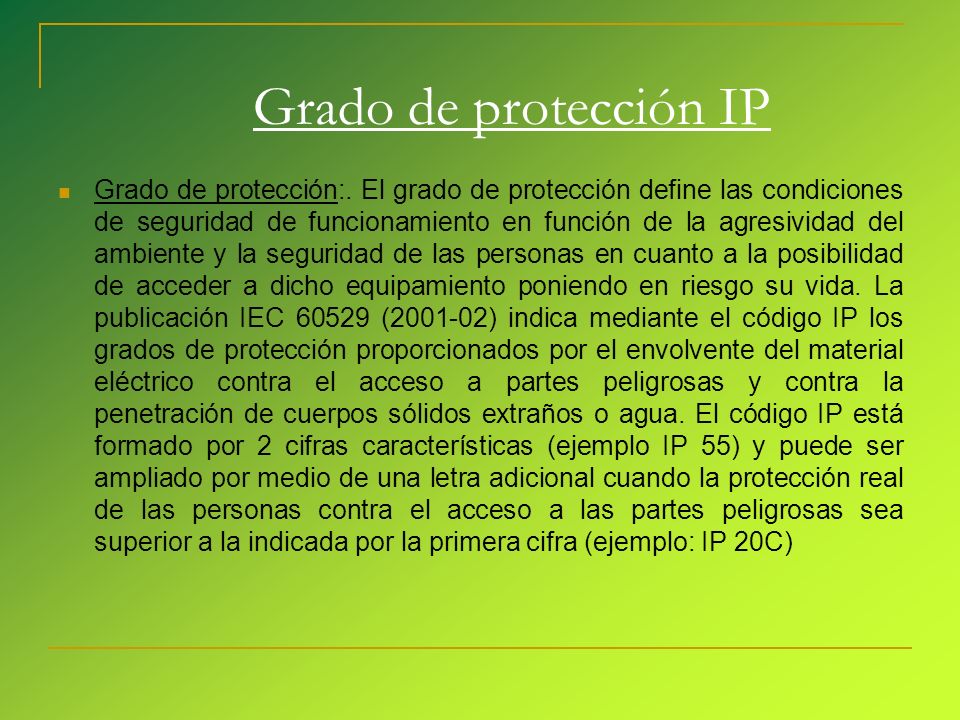 Grado de protección IP

Grado de protección:. El grado de protección define las condiciones de seguridad de funcionamiento en función de la agresividad del ambiente y la seguridad de las personas en cuanto a la posibilidad de acceder a dicho equipamiento poniendo en riesgo su vida. La publicación IEC 60529 (2001-02) indica mediante el código IP los grados de protección proporcionados por el envolvente del material eléctrico contra el acceso a partes peligrosas y contra la penetración de cuerpos sólidos extraños o agua. El código IP está formado por 2 cifras características (ejemplo IP 55) y puede ser ampliado por medio de una letra adicional cuando la protección real de las personas contra el acceso a las partes peligrosas sea superior a la indicada por la primera cifra (ejemplo: IP 20C)